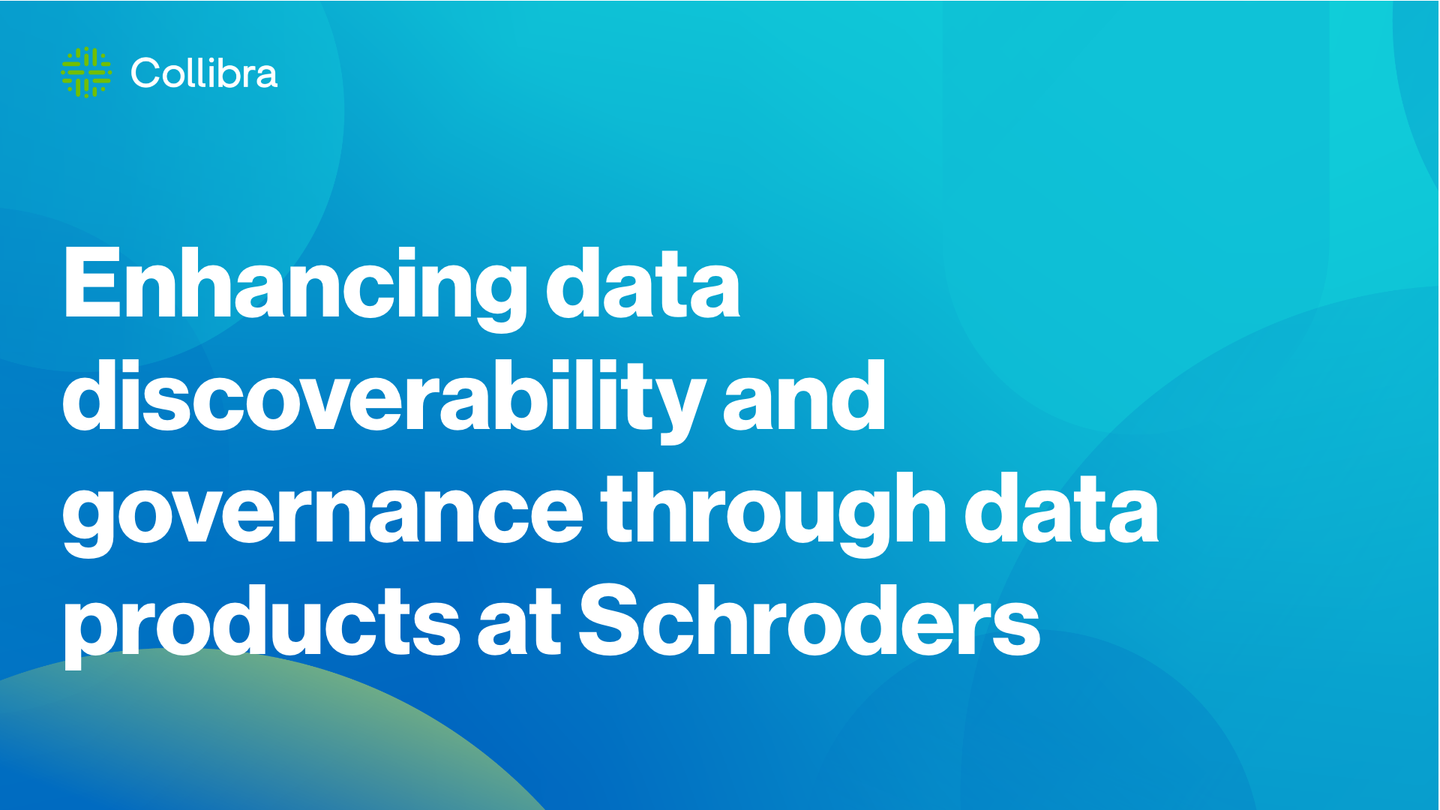 Collibra

Enhancing data discoverability and governance through data products at Schroders